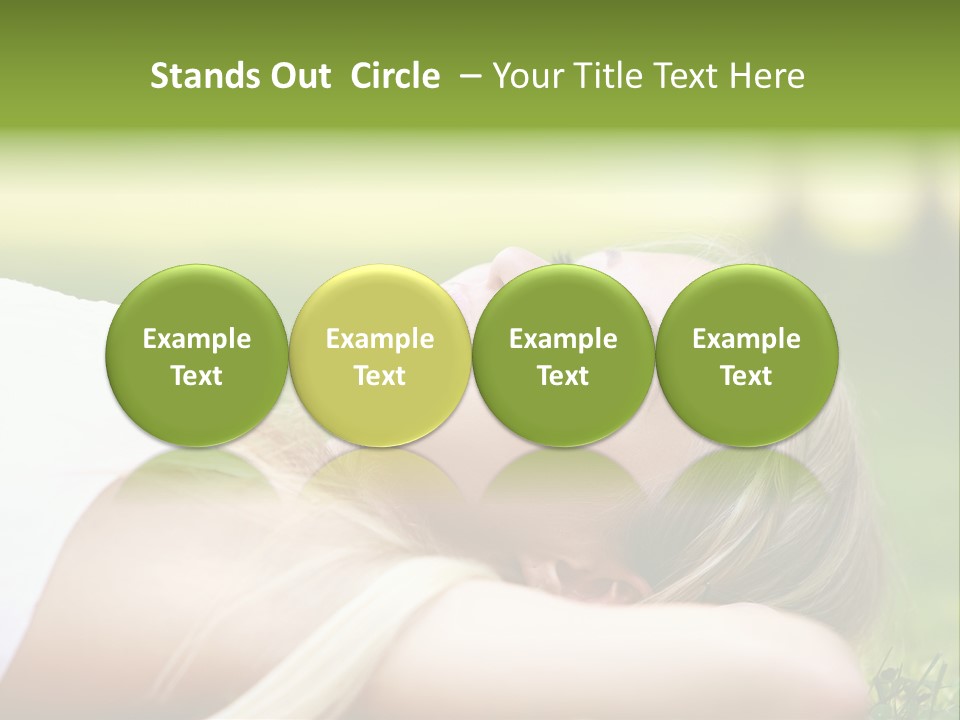 Stands Out  Circle  – Your Title Text Here

Example Text

Example Text

Example Text

Example Text